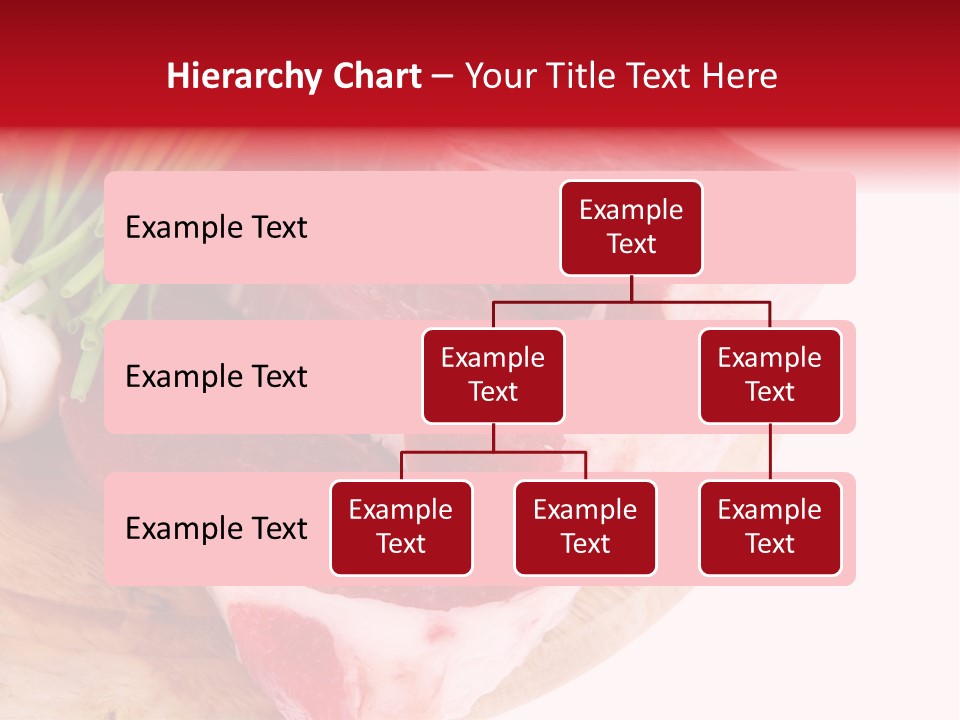 Hierarchy Chart – Your Title Text Here

Example Text

Example Text

Example Text

Example Text

Example Text

Example Text

Example Text

Example Text

Example Text